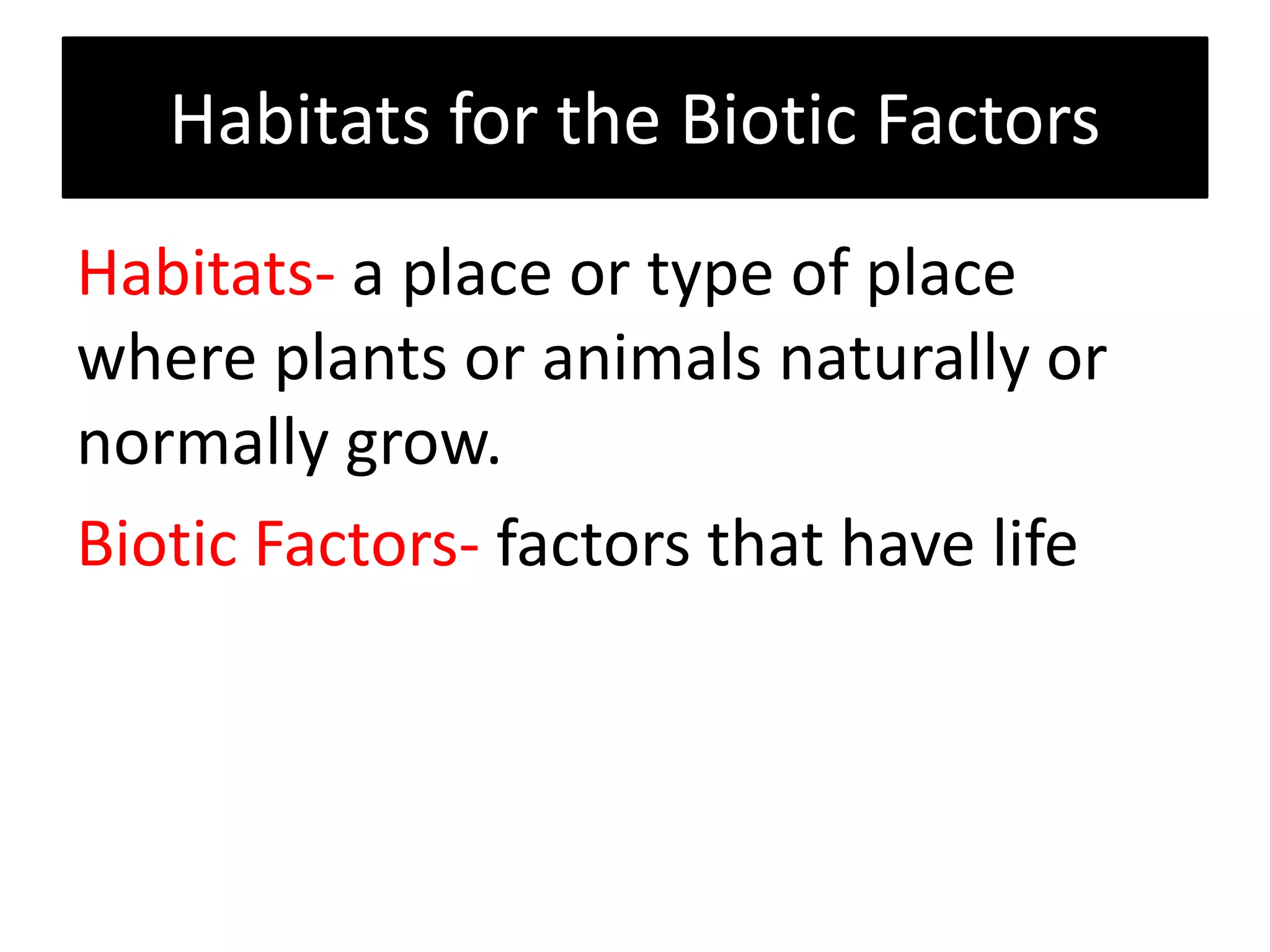 Habitats for the Biotic Factors

Habitats- a place or type of place where plants or animals naturally or normally grow.

Biotic Factors- factors that have life